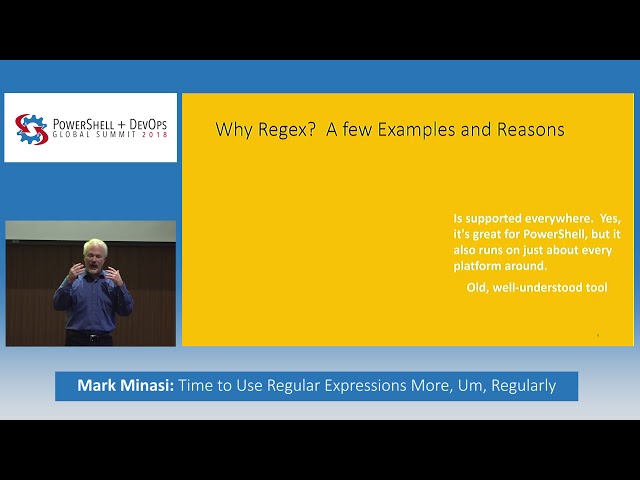 PowerShell + DevOps
GLOBAL SUMMIT 2018

Why Regex? A few Examples and Reasons

Is supported everywhere. Yes, it's great for PowerShell, but it also runs on just about every platform around.

Old, well-understood tool

4

Mark Minasi: Time to Use Regular Expressions More, Um, Regularly